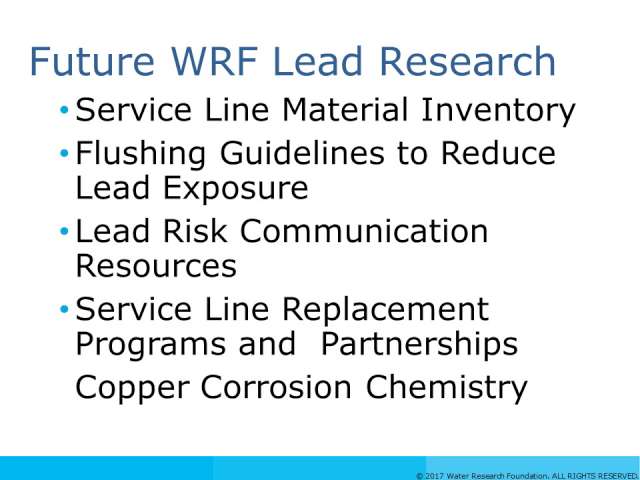 Future WRF Lead Research

• Service Line Material Inventory
• Flushing Guidelines to Reduce Lead Exposure
• Lead Risk Communication Resources
• Service Line Replacement Programs and Partnerships
Copper Corrosion Chemistry

© 2017 Water Research Foundation. ALL RIGHTS RESERVED.